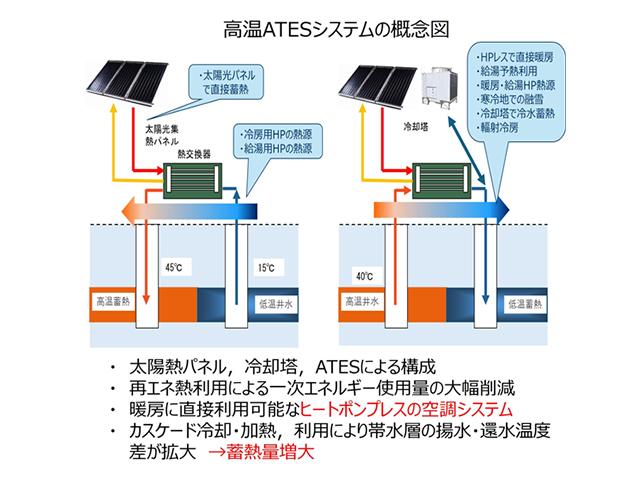 高温ATESシステムの概念図

・太陽光パネルで直接蓄熱

太陽光集熱パネル

熱交換器

・冷房用HPの熱源
・給湯用HPの熱源

45℃

15℃

高温蓄熱

低温井水

・HPレスで直接暖房
・給湯予熱利用
・暖房・給湯HP熱源
・寒冷地での融雪
・冷却塔で冷水蓄熱
・輻射冷房

冷却塔

40℃

高温井水

低温蓄熱

・ 太陽熱パネル，冷却塔，ATESによる構成
・ 再エネ熱利用による一次エネルギー使用量の大幅削減
・ 暖房に直接利用可能なヒートポンプレスの空調システム
・ カスケード冷却・加熱，利用により帯水層の揚水・還水温度差が拡大　→蓄熱量増大